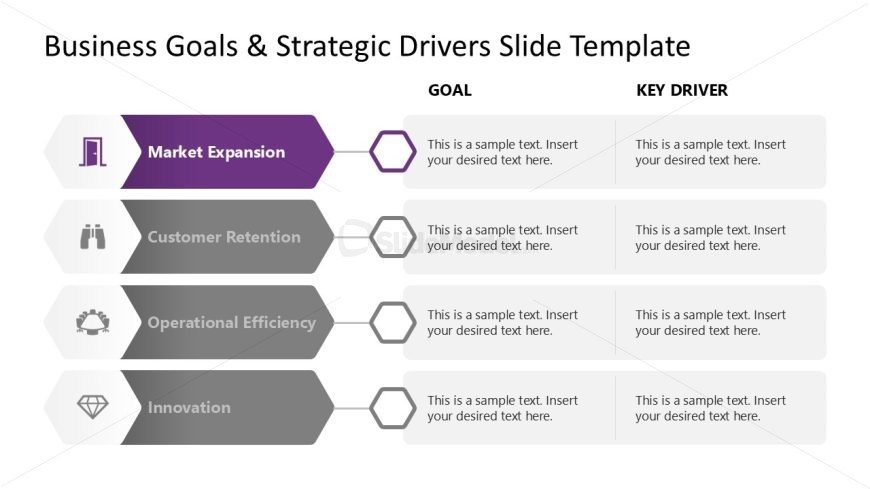 Business Goals & Strategic Drivers Slide Template

| | GOAL | KEY DRIVER |
|---|---|---|
| Market Expansion | This is a sample text. Insert your desired text here. | This is a sample text. Insert your desired text here. |
| Customer Retention | This is a sample text. Insert your desired text here. | This is a sample text. Insert your desired text here. |
| Operational Efficiency | This is a sample text. Insert your desired text here. | This is a sample text. Insert your desired text here. |
| Innovation | This is a sample text. Insert your desired text here. | This is a sample text. Insert your desired text here. |